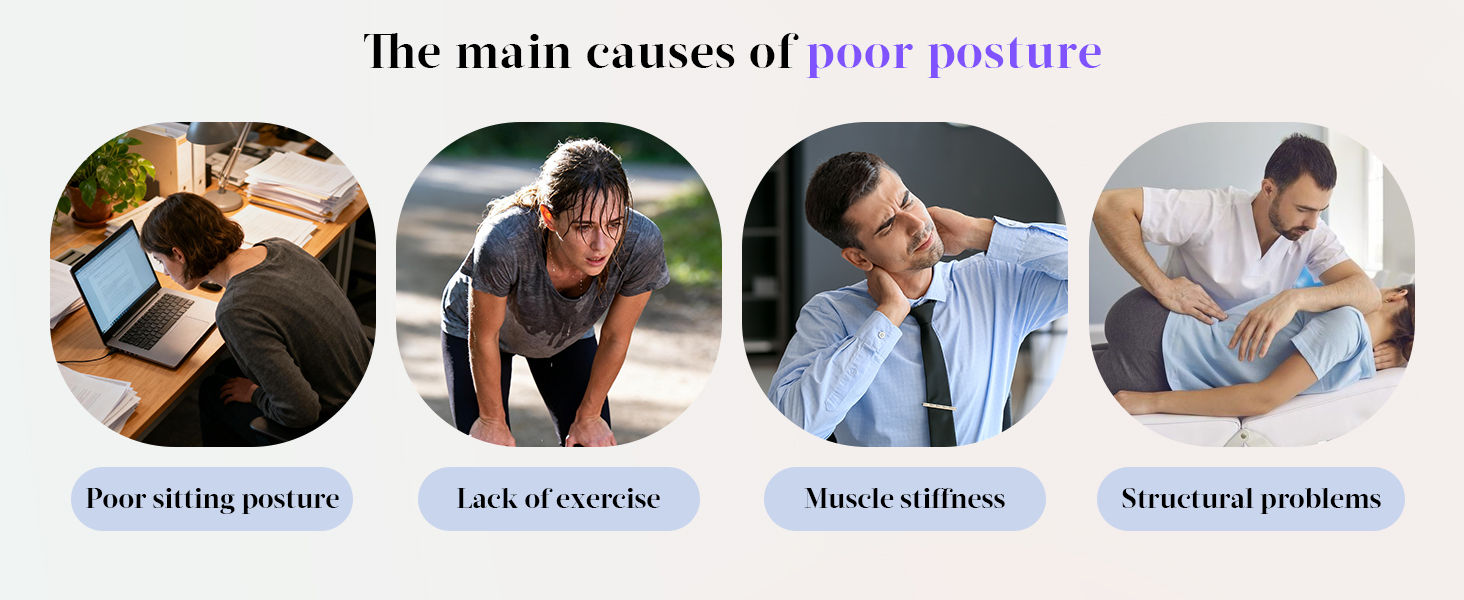 The main causes of poor posture

Poor sitting posture

Lack of exercise

Muscle stiffness

Structural problems